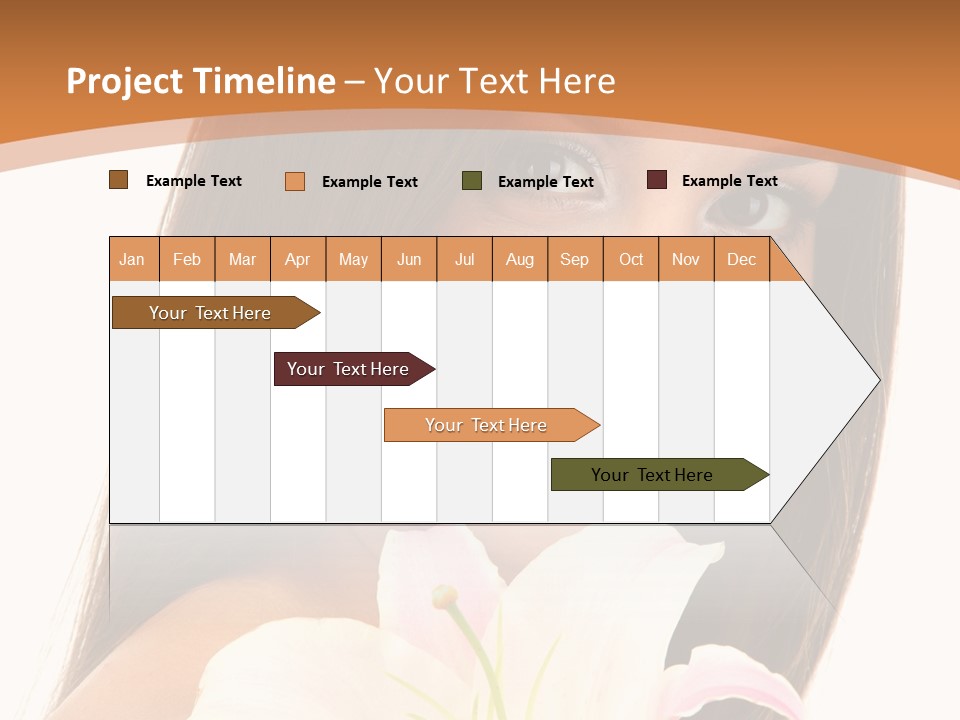 Project Timeline – Your Text Here

Example Text
Example Text
Example Text
Example Text

| Jan | Feb | Mar | Apr | May | Jun | Jul | Aug | Sep | Oct | Nov | Dec |
|---|---|---|---|---|---|---|---|---|---|---|---|

Your Text Here

Your Text Here

Your Text Here

Your Text Here